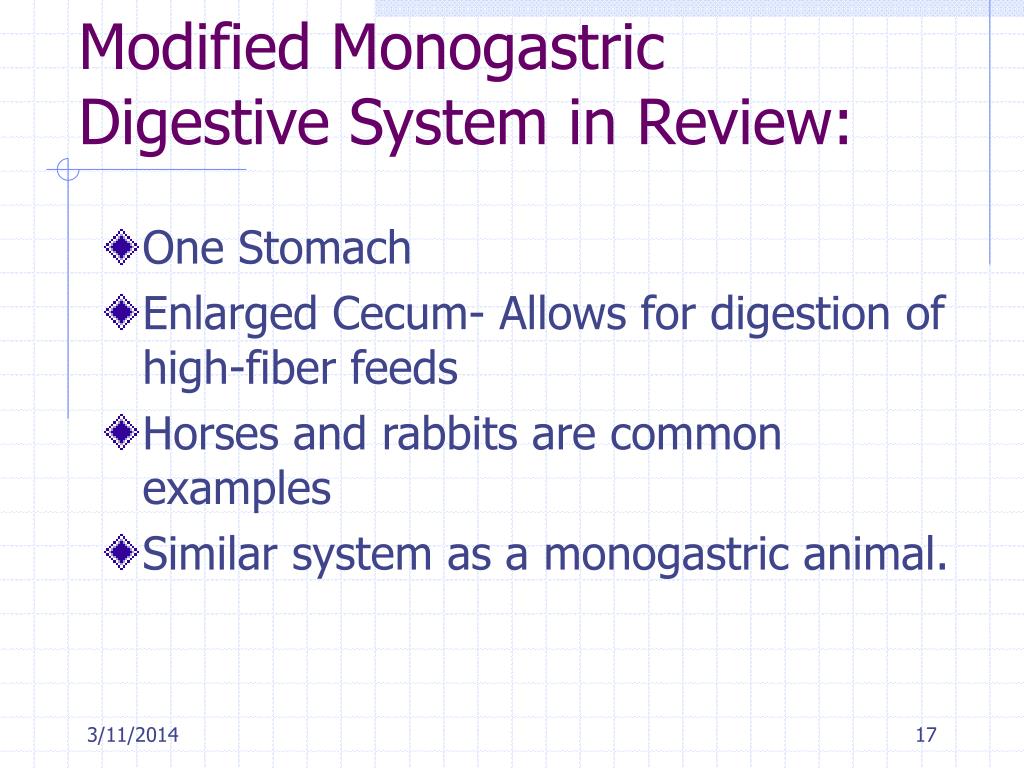 Modified Monogastric Digestive System in Review:

One Stomach

Enlarged Cecum- Allows for digestion of high-fiber feeds

Horses and rabbits are common examples

Similar system as a monogastric animal.

3/11/2014

17